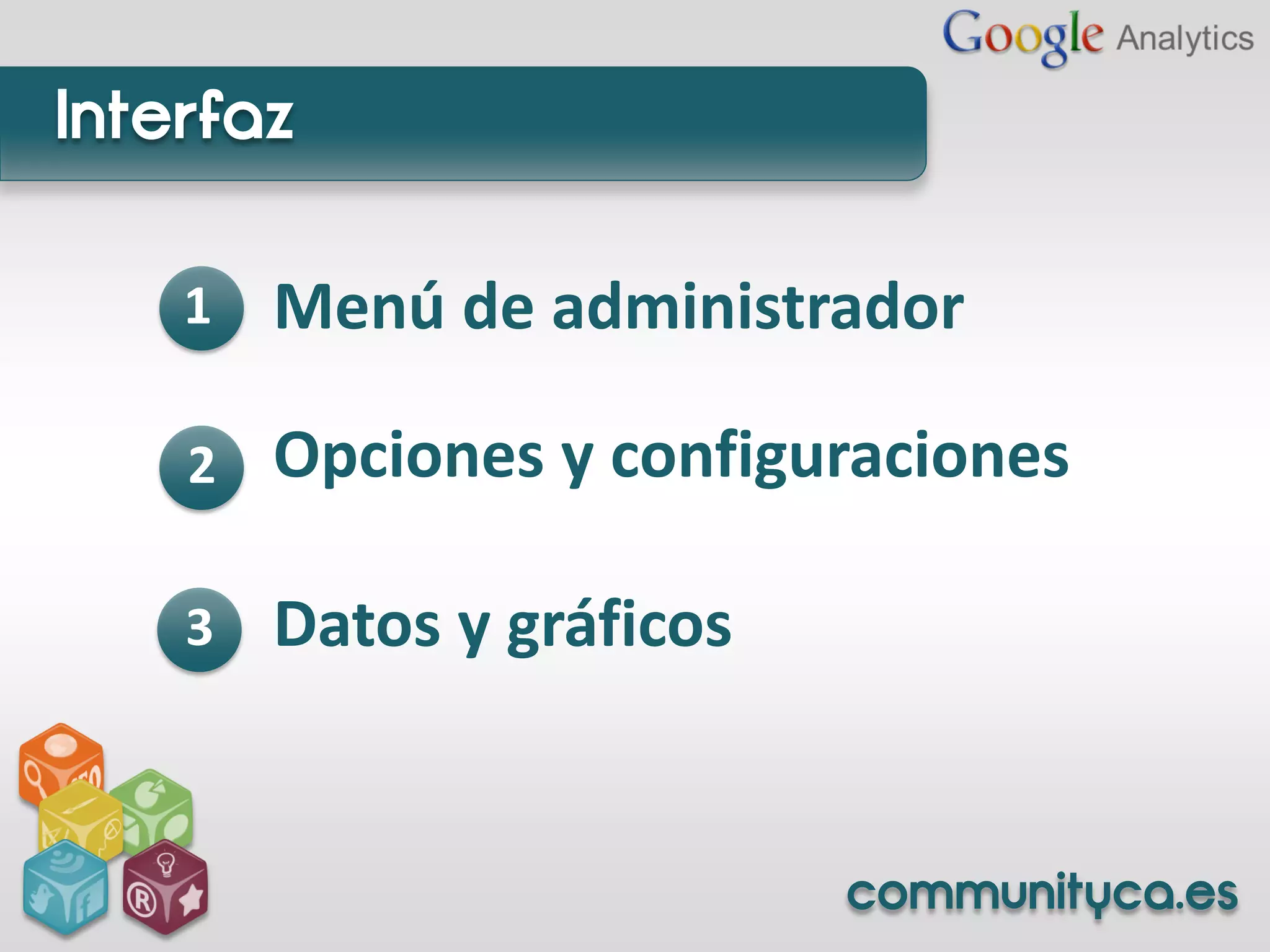 Google Analytics

Interfaz

1 Menú de administrador

2 Opciones y configuraciones

3 Datos y gráficos

communityca.es